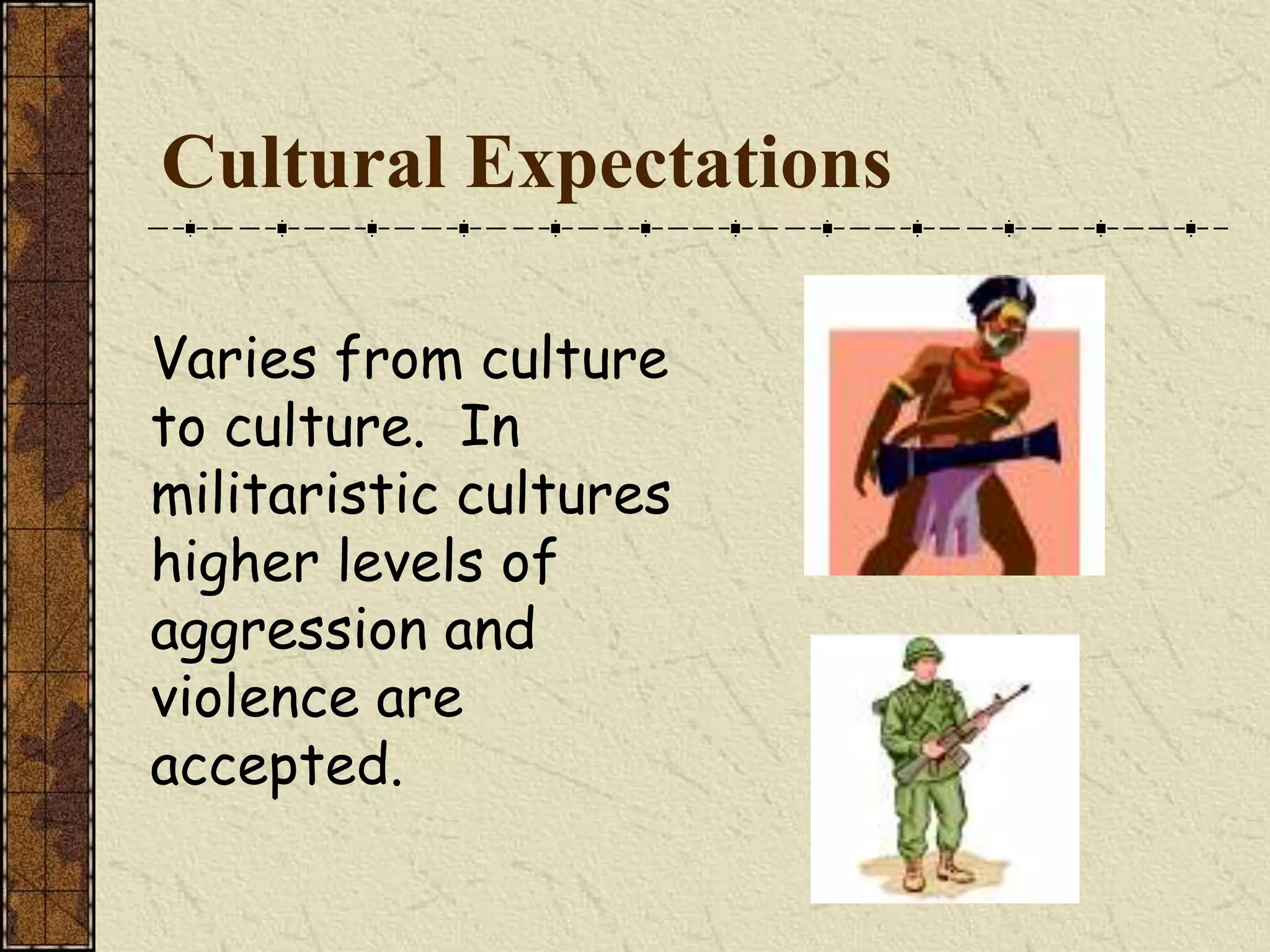 Cultural Expectations

Varies from culture to culture. In militaristic cultures higher levels of aggression and violence are accepted.